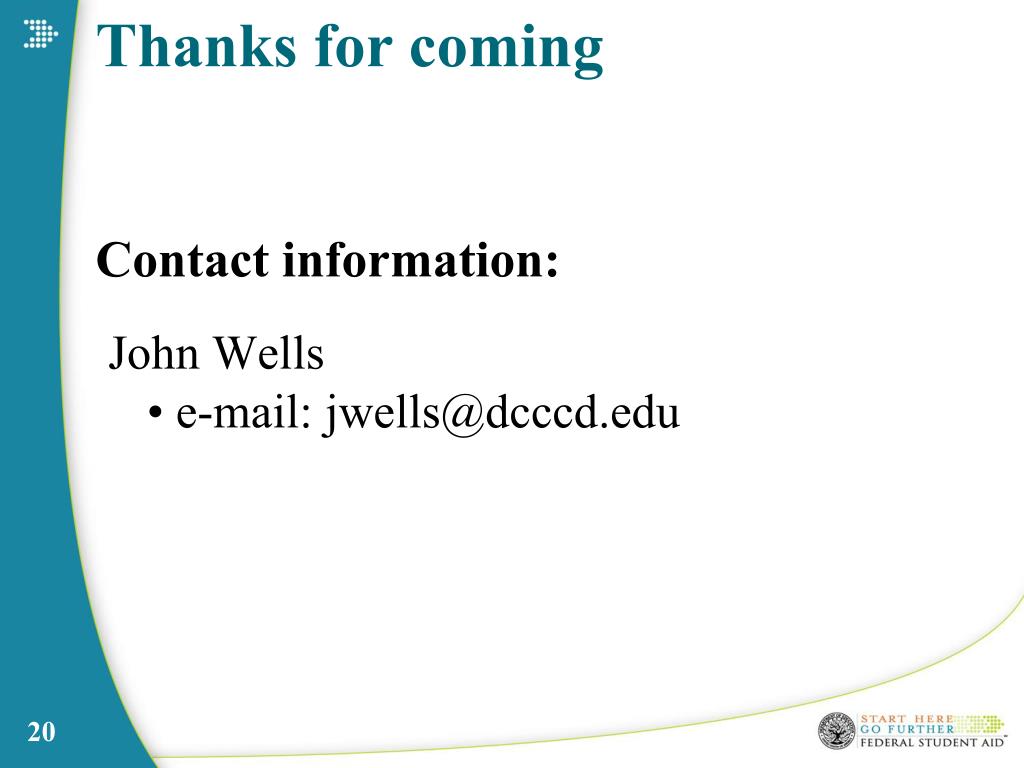 Thanks for coming

Contact information:

John Wells
• e-mail: jwells@dcccd.edu

20

START HERE
GO FURTHER
FEDERAL STUDENT AID